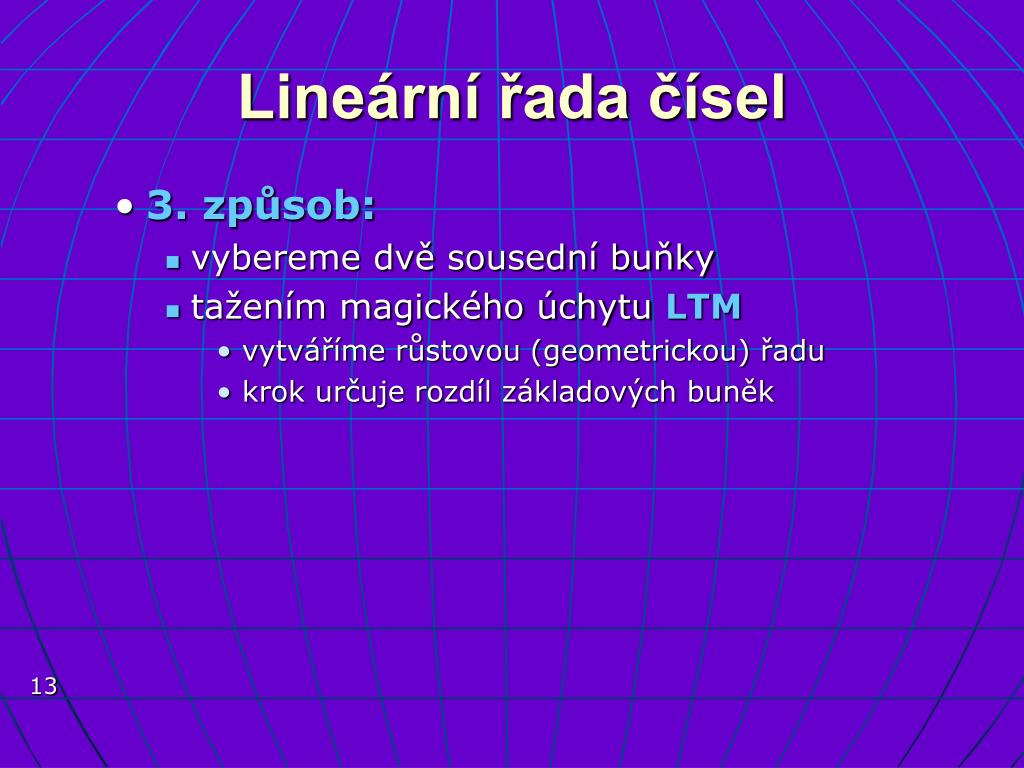 Lineární řada čísel

• 3. způsob:
  ▪ vybereme dvě sousední buňky
  ▪ tažením magického úchytu LTM
    • vytváříme růstovou (geometrickou) řadu
    • krok určuje rozdíl základových buněk

13